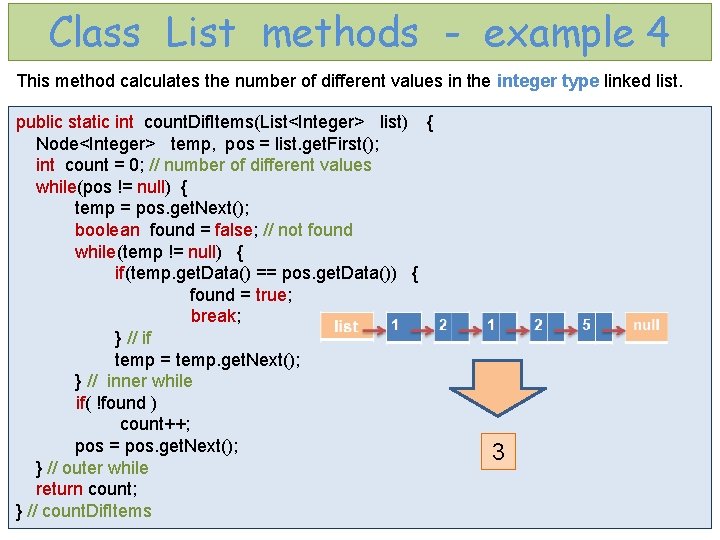 Class List methods - example 4

This method calculates the number of different values in the integer type linked list.

public static int countDifItems(List<Integer> list) {
Node<Integer> temp, pos = list.getFirst();
int count = 0; // number of different values
while(pos != null) {
temp = pos.getNext();
boolean found = false; // not found
while(temp != null) {
if(temp.getData() == pos.getData()) {
found = true;
break;
} // if
temp = temp.getNext();
} // inner while
if( !found )
count++;
pos = pos.getNext();
} // outer while
return count;
} // countDifItems

list
1
2
1
2
5
null

3